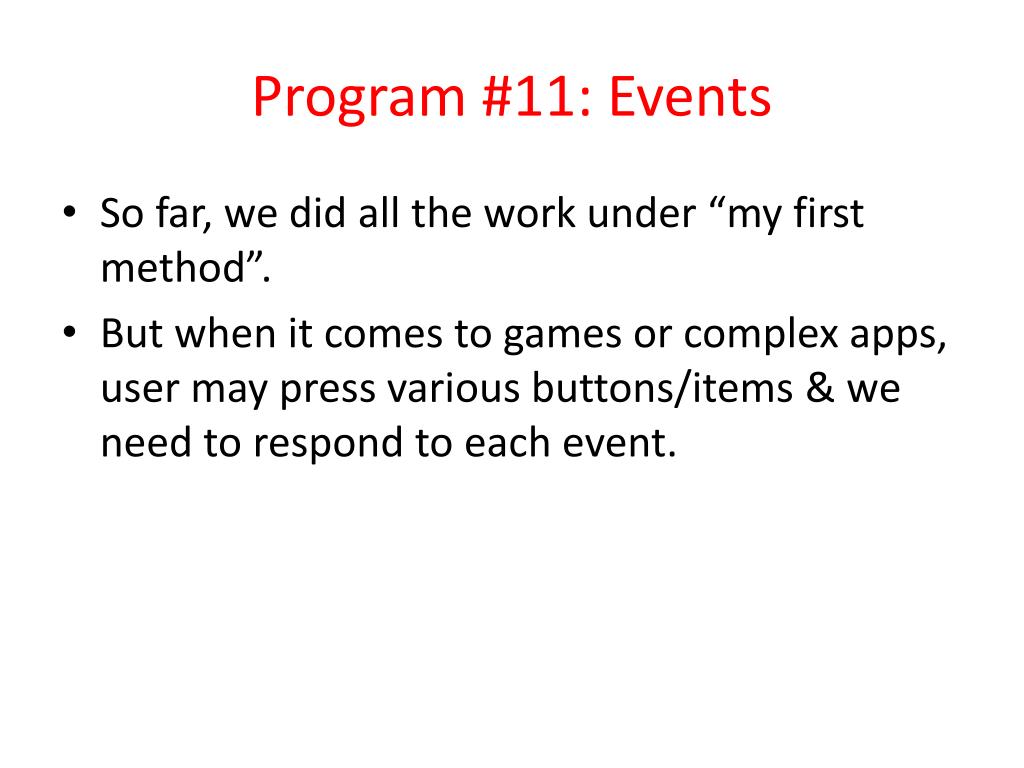 Program #11: Events

• So far, we did all the work under “my first method”.
• But when it comes to games or complex apps, user may press various buttons/items & we need to respond to each event.